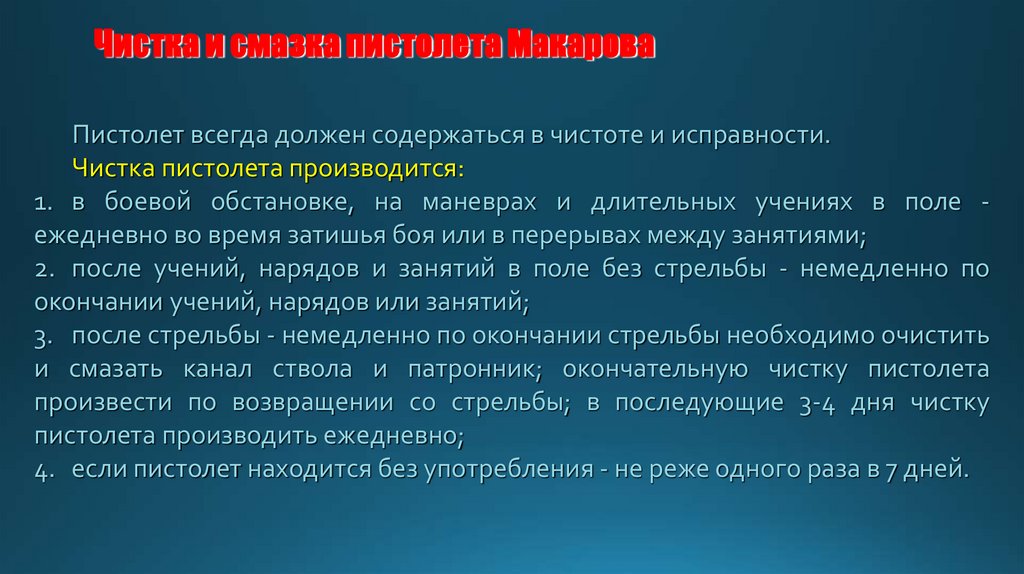 Чистка и смазка пистолета Макарова

Пистолет всегда должен содержаться в чистоте и исправности.

Чистка пистолета производится:

1. в боевой обстановке, на маневрах и длительных учениях в поле - ежедневно во время затишья боя или в перерывах между занятиями;

2. после учений, нарядов и занятий в поле без стрельбы - немедленно по окончании учений, нарядов или занятий;

3. после стрельбы - немедленно по окончании стрельбы необходимо очистить и смазать канал ствола и патронник; окончательную чистку пистолета произвести по возвращении со стрельбы; в последующие 3-4 дня чистку пистолета производить ежедневно;

4. если пистолет находится без употребления - не реже одного раза в 7 дней.